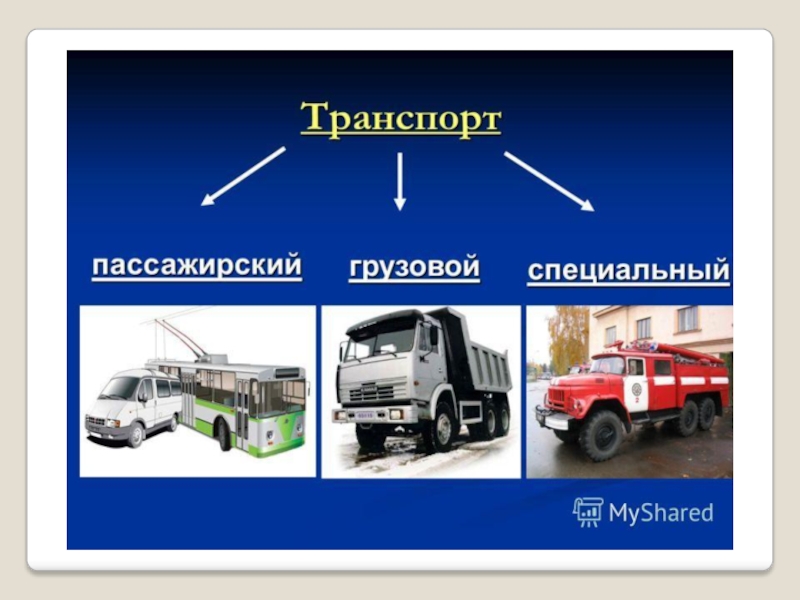 Транспорт

пассажирский

грузовой

специальный

MyShared